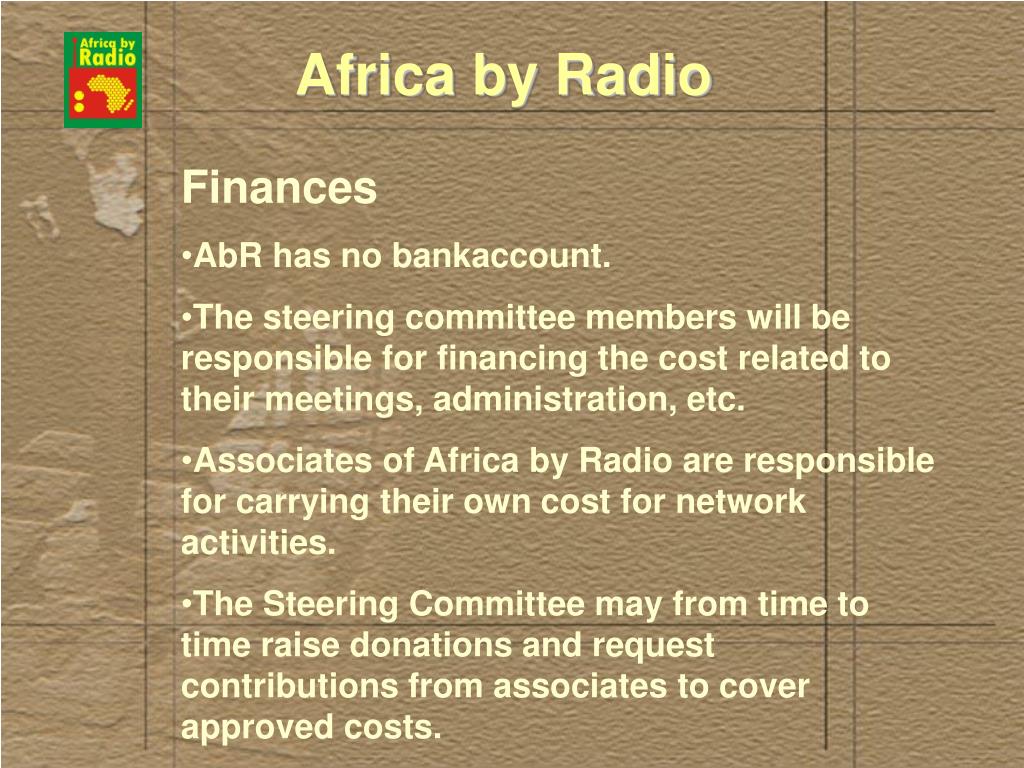 Africa by Radio

Africa by Radio

Finances

•AbR has no bankaccount.

•The steering committee members will be responsible for financing the cost related to their meetings, administration, etc.

•Associates of Africa by Radio are responsible for carrying their own cost for network activities.

•The Steering Committee may from time to time raise donations and request contributions from associates to cover approved costs.